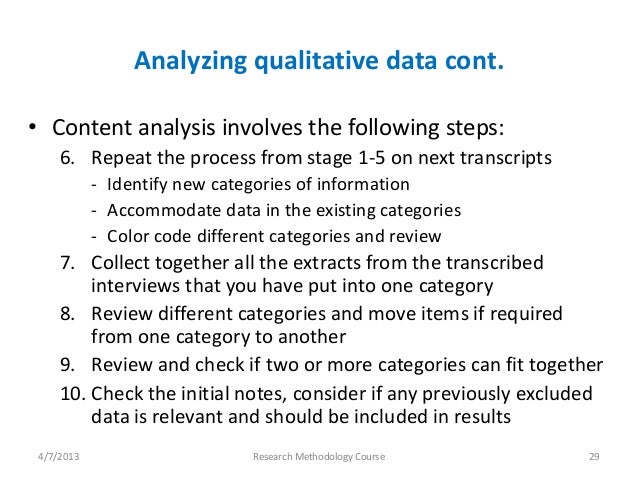 Analyzing qualitative data cont.

• Content analysis involves the following steps:

6. Repeat the process from stage 1-5 on next transcripts
- Identify new categories of information
- Accommodate data in the existing categories
- Color code different categories and review

7. Collect together all the extracts from the transcribed interviews that you have put into one category

8. Review different categories and move items if required from one category to another

9. Review and check if two or more categories can fit together

10. Check the initial notes, consider if any previously excluded data is relevant and should be included in results

4/7/2013 Research Methodology Course 29